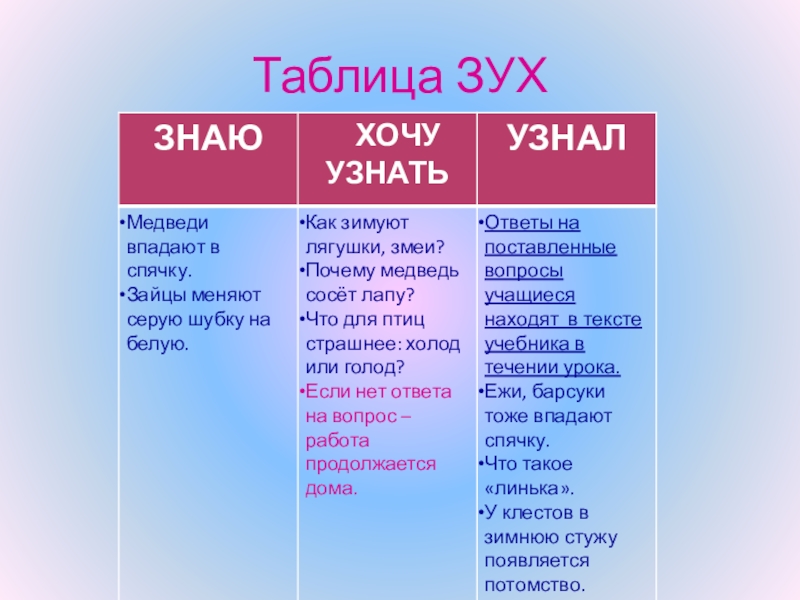 Таблица ЗУХ

| ЗНАЮ | ХОЧУ УЗНАТЬ | УЗНАЛ |
|---|---|---|
| •Медведи впадают в спячку. •Зайцы меняют серую шубку на белую. | •Как зимуют лягушки, змеи? •Почему медведь сосёт лапу? •Что для птиц страшнее: холод или голод? •Если нет ответа на вопрос – работа продолжается дома. | •Ответы на поставленные вопросы учащиеся находят в тексте учебника в течении урока. •Ежи, барсуки тоже впадают спячку. •Что такое «линька». •У клестов в зимнюю стужу появляется потомство. |